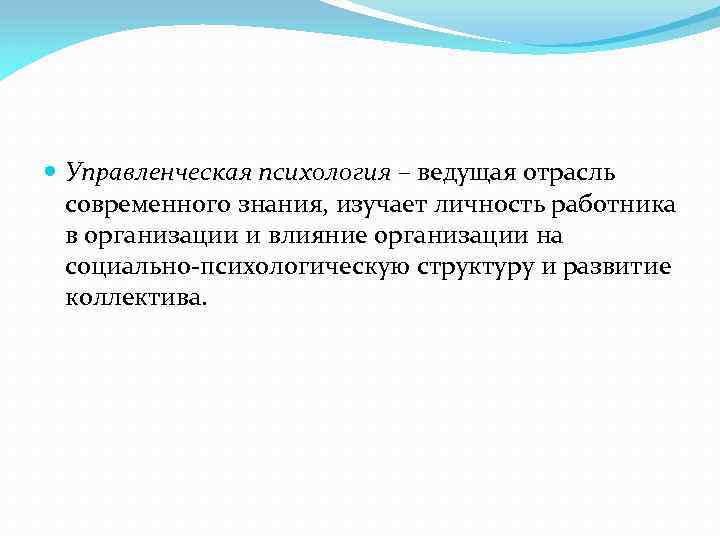 Управленческая психология – ведущая отрасль современного знания, изучает личность работника в организации и влияние организации на социально-психологическую структуру и развитие коллектива.